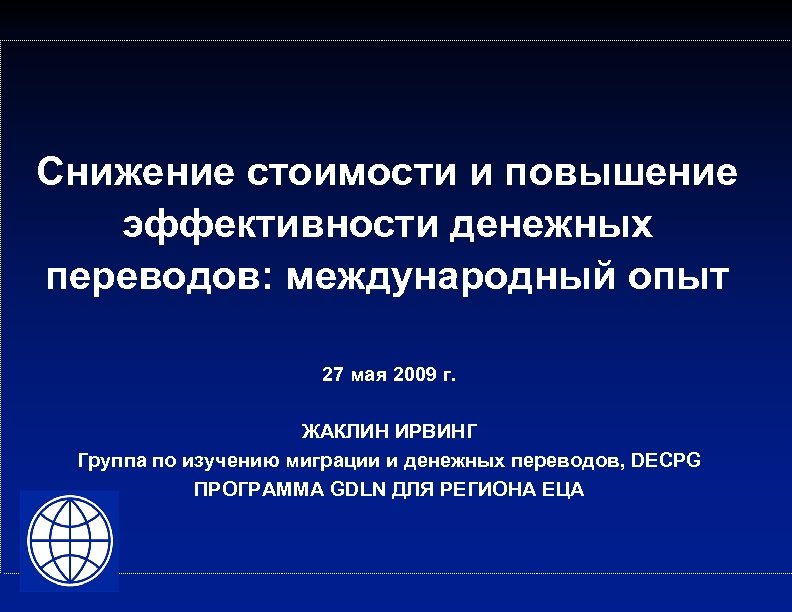 Снижение стоимости и повышение эффективности денежных переводов: международный опыт

27 мая 2009 г.

ЖАКЛИН ИРВИНГ
Группа по изучению миграции и денежных переводов, DECPG
ПРОГРАММА GDLN ДЛЯ РЕГИОНА ЕЦА